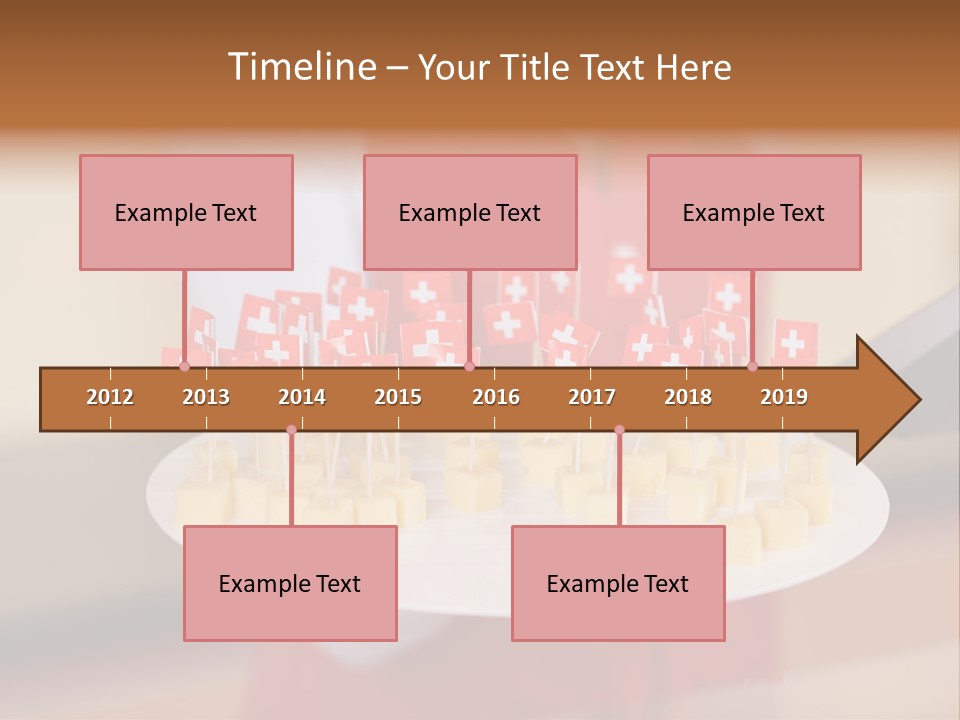 Timeline – Your Title Text Here

Example Text

Example Text

Example Text

2012
2013
2014
2015
2016
2017
2018
2019

Example Text

Example Text